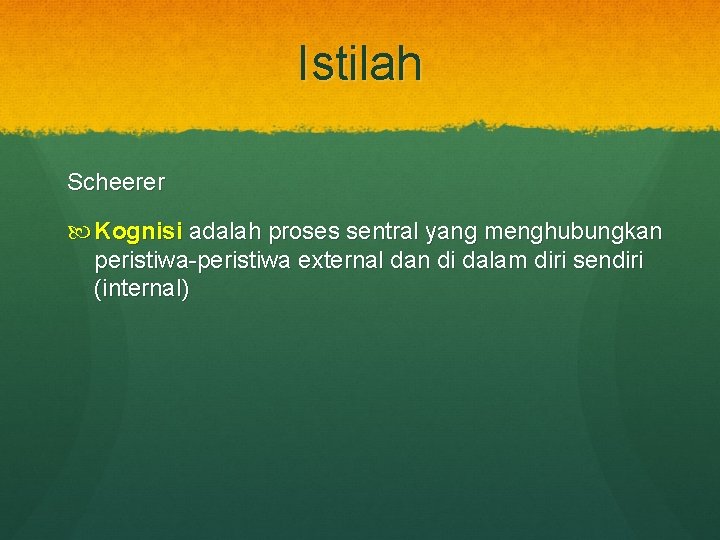 Istilah

Scheerer

Kognisi adalah proses sentral yang menghubungkan peristiwa-peristiwa external dan di dalam diri sendiri (internal)